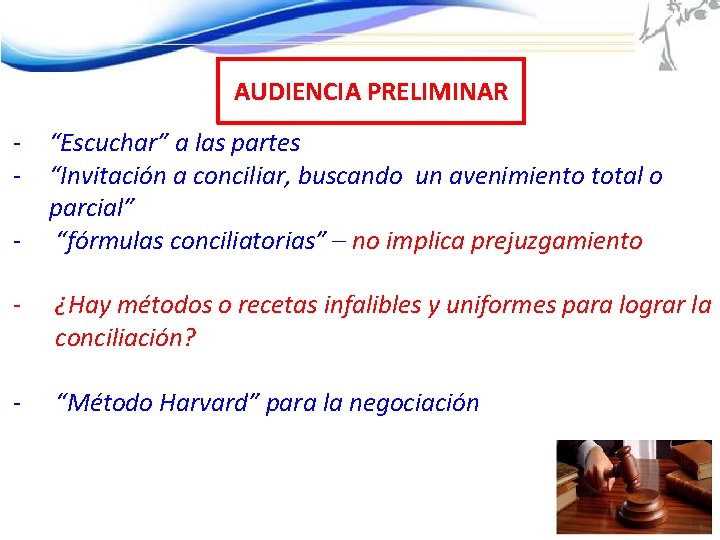 AUDIENCIA PRELIMINAR

- “Escuchar” a las partes
- “Invitación a conciliar, buscando un avenimiento total o parcial”
- “fórmulas conciliatorias” – no implica prejuzgamiento

- ¿Hay métodos o recetas infalibles y uniformes para lograr la conciliación?

- “Método Harvard” para la negociación